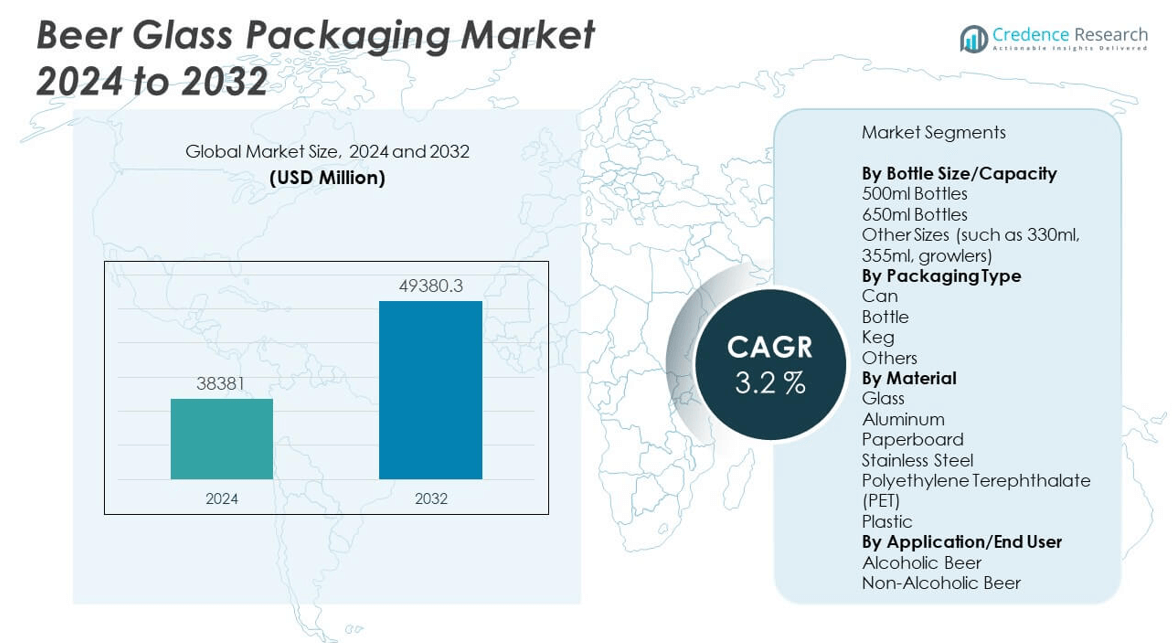 Beer Glass Packaging Market 2024 to 2032

Credence Research
Actionable Insights Delivered

Global Market Size, 2024 and 2032
(USD Million)

38381
49380.3
2024
2032

CAGR
3.2 %

Market Segments

By Bottle Size/Capacity
500ml Bottles
650ml Bottles
Other Sizes (such as 330ml, 355ml, growlers)
By Packaging Type
Can
Bottle
Keg
Others
By Material
Glass
Aluminum
Paperboard
Stainless Steel
Polyethylene Terephthalate (PET)
Plastic
By Application/End User
Alcoholic Beer
Non-Alcoholic Beer